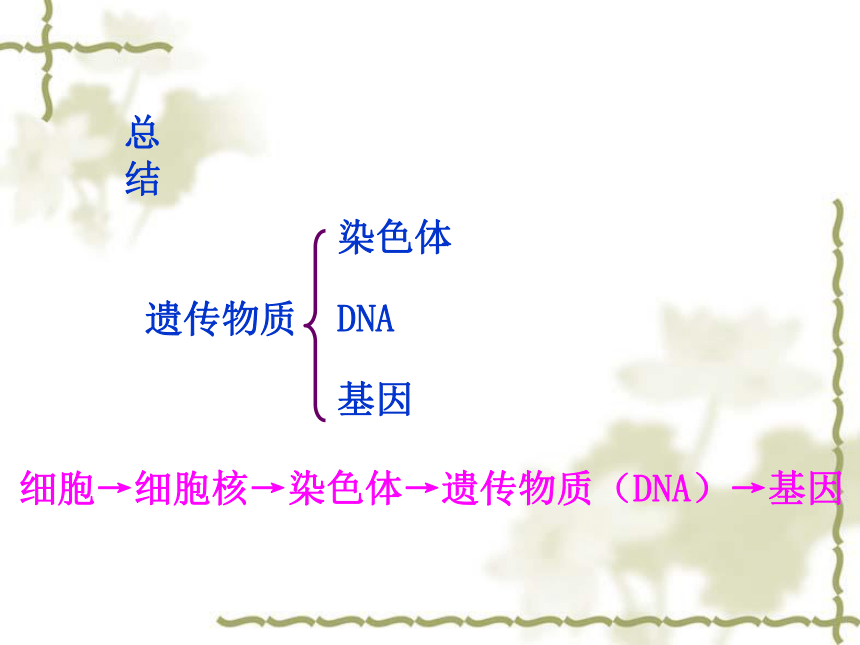 总结

遗传物质 染色体
DNA
基因

细胞→细胞核→染色体→遗传物质（DNA）→基因